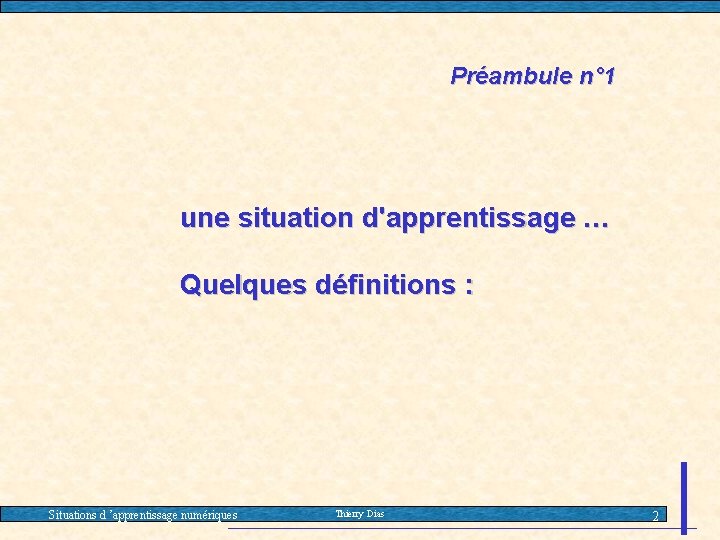 Préambule n°1

une situation d'apprentissage …

Quelques définitions :

Situations d 'apprentissage numériques

Thierry Dias

2